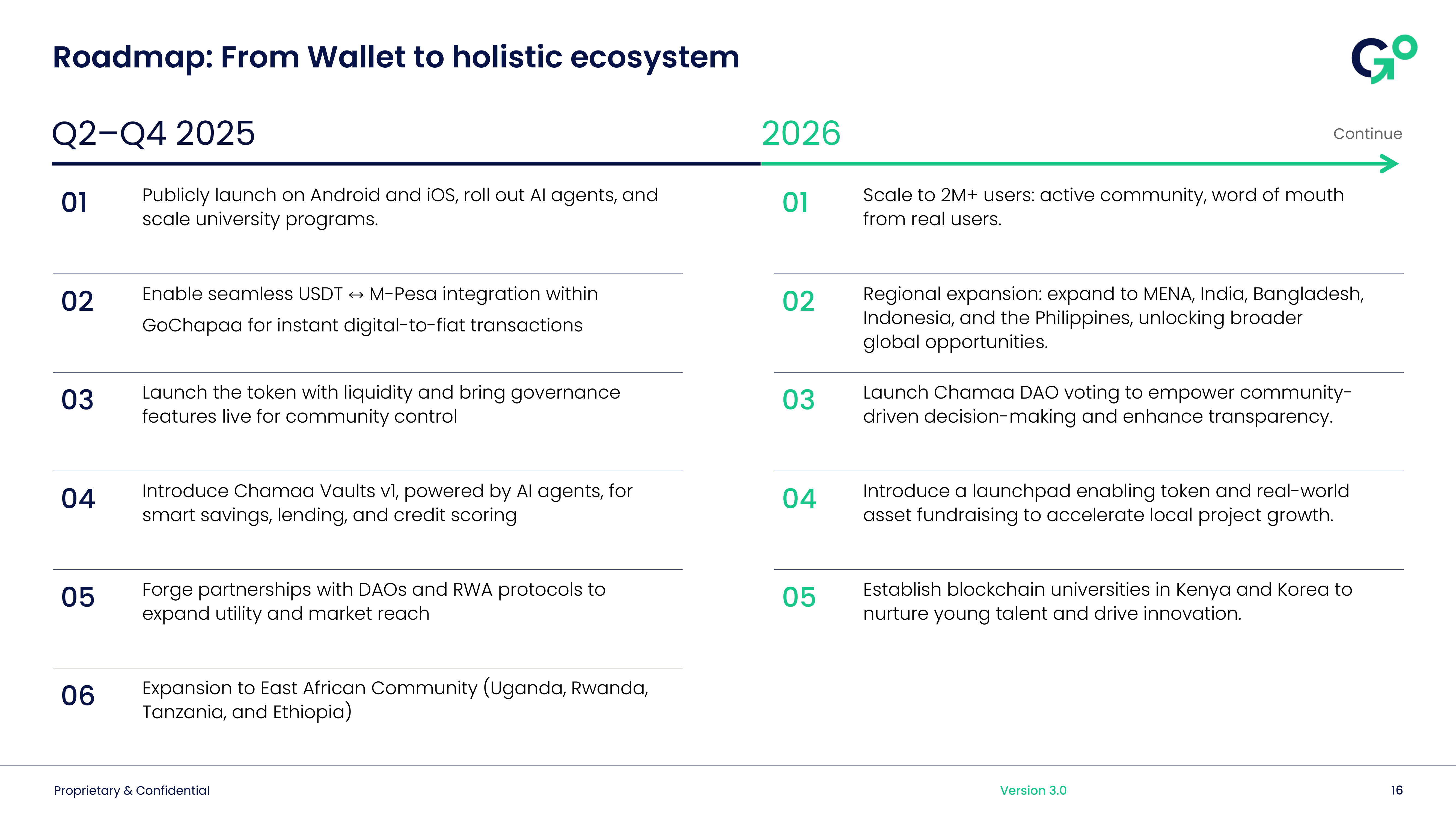 Roadmap: From Wallet to holistic ecosystem

Q2–Q4 2025

01 Publicly launch on Android and iOS, roll out AI agents, and scale university programs.

02 Enable seamless USDT ↔ M-Pesa integration within GoChapaa for instant digital-to-fiat transactions

03 Launch the token with liquidity and bring governance features live for community control

04 Introduce Chamaa Vaults v1, powered by AI agents, for smart savings, lending, and credit scoring

05 Forge partnerships with DAOs and RWA protocols to expand utility and market reach

06 Expansion to East African Community (Uganda, Rwanda, Tanzania, and Ethiopia)

2026

Continue

01 Scale to 2M+ users: active community, word of mouth from real users.

02 Regional expansion: expand to MENA, India, Bangladesh, Indonesia, and the Philippines, unlocking broader global opportunities.

03 Launch Chamaa DAO voting to empower community-driven decision-making and enhance transparency.

04 Introduce a launchpad enabling token and real-world asset fundraising to accelerate local project growth.

05 Establish blockchain universities in Kenya and Korea to nurture young talent and drive innovation.

Proprietary & Confidential

Version 3.0

16